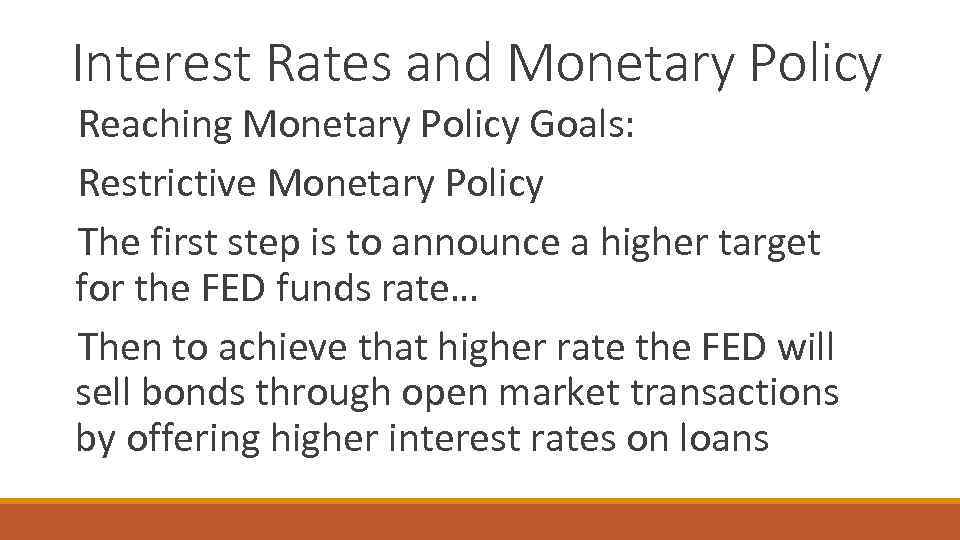 Interest Rates and Monetary Policy

Reaching Monetary Policy Goals:

Restrictive Monetary Policy

The first step is to announce a higher target for the FED funds rate…

Then to achieve that higher rate the FED will sell bonds through open market transactions by offering higher interest rates on loans